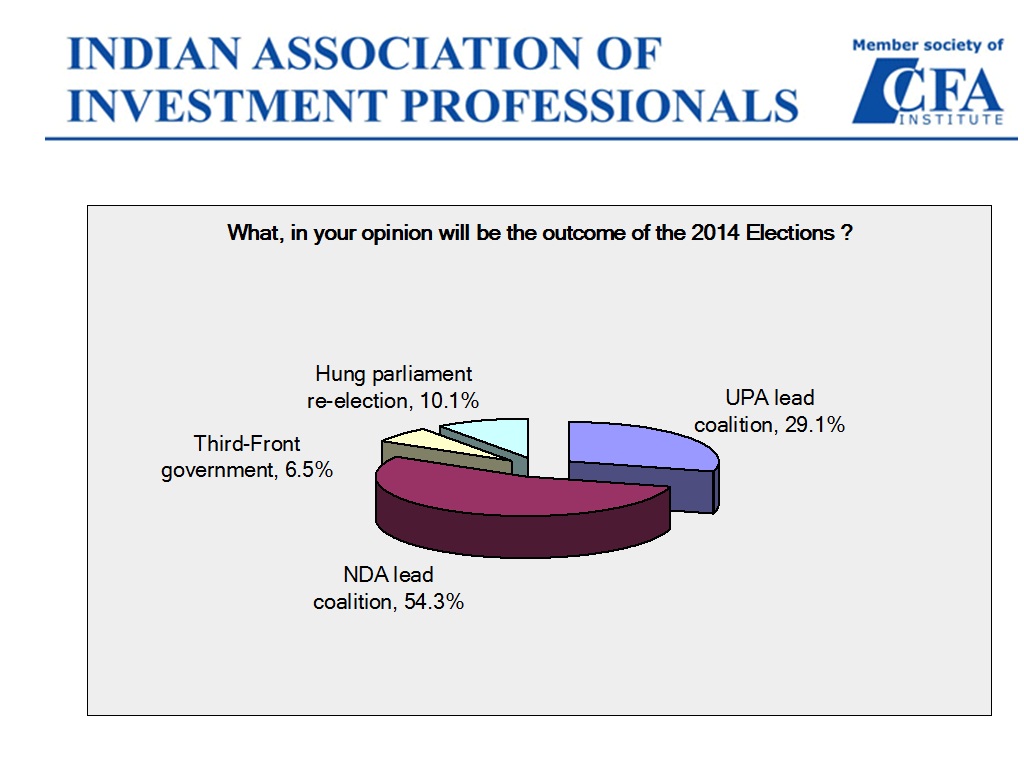 INDIAN ASSOCIATION OF INVESTMENT PROFESSIONALS

Member society of CFA INSTITUTE

What, in your opinion will be the outcome of the 2014 Elections ?

Hung parliament re-election, 10.1%

UPA lead coalition, 29.1%

Third-Front government, 6.5%

NDA lead coalition, 54.3%